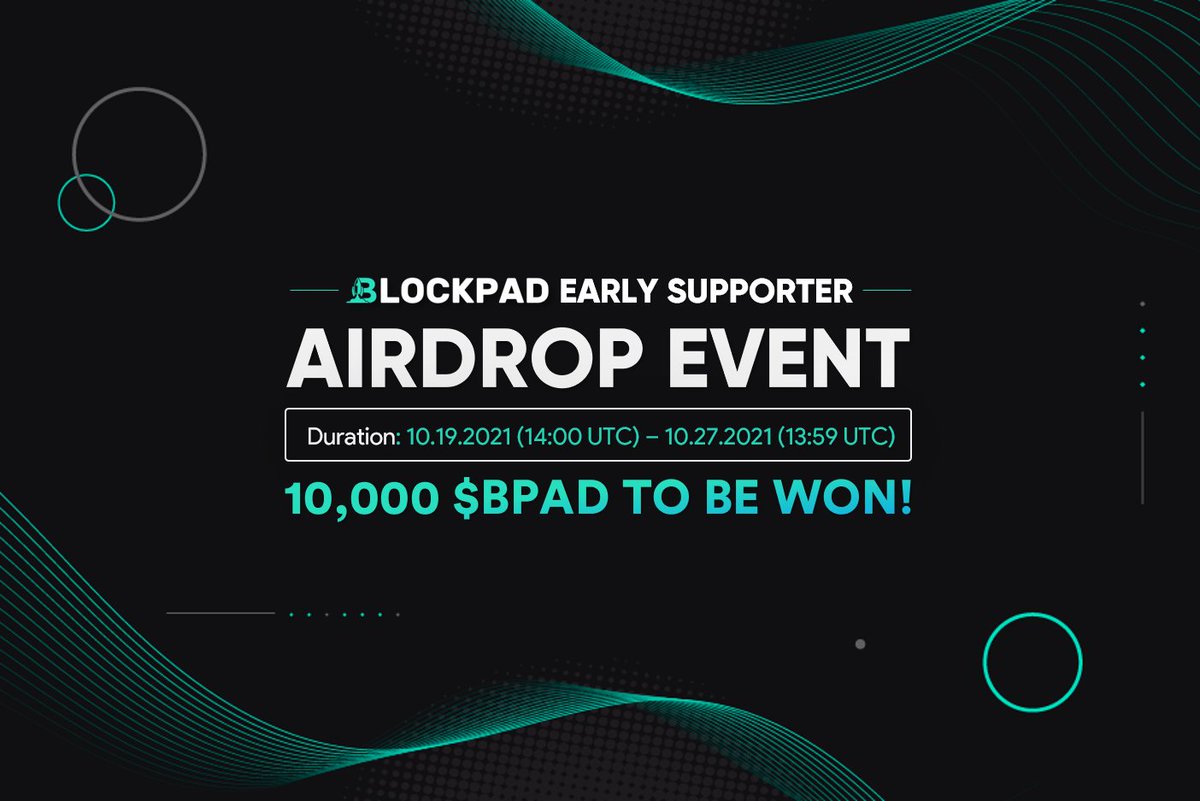 BLOCKPAD EARLY SUPPORTER

AIRDROP EVENT

Duration: 10.19.2021 (14:00 UTC) – 10.27.2021 (13:59 UTC)

10,000 $BPAD TO BE WON!